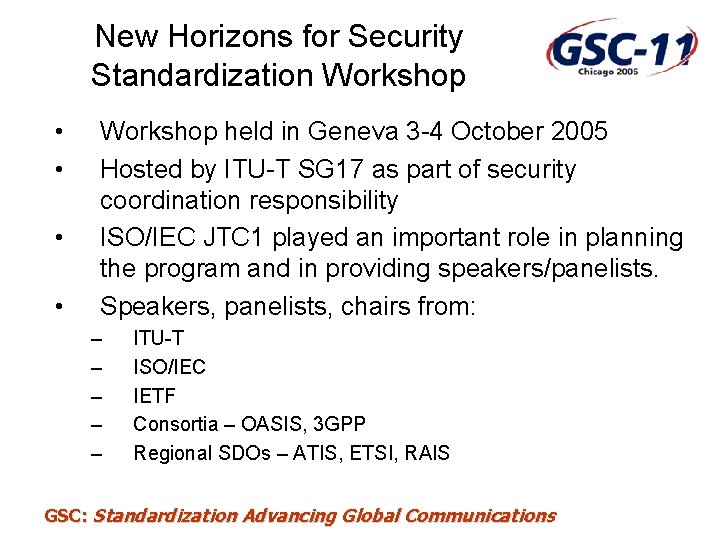 New Horizons for Security Standardization Workshop

GSC-11
Chicago 2005

• Workshop held in Geneva 3-4 October 2005
• Hosted by ITU-T SG17 as part of security coordination responsibility
• ISO/IEC JTC1 played an important role in planning the program and in providing speakers/panelists.
• Speakers, panelists, chairs from:
– ITU-T
– ISO/IEC
– IETF
– Consortia – OASIS, 3GPP
– Regional SDOs – ATIS, ETSI, RAIS

GSC: Standardization Advancing Global Communications